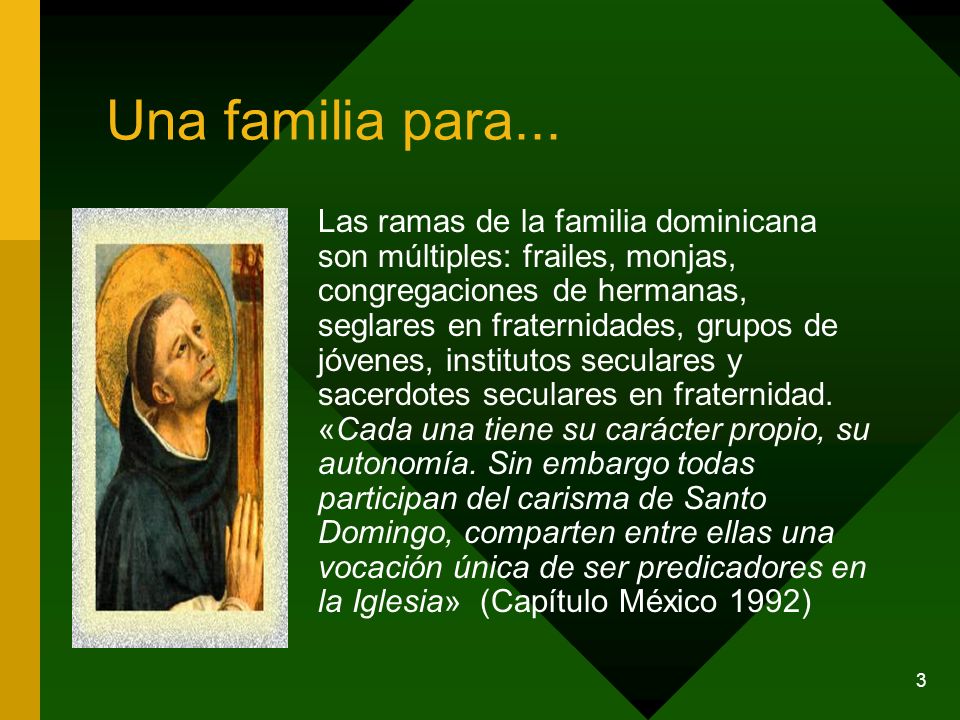 Una familia para...

Las ramas de la familia dominicana son múltiples: frailes, monjas, congregaciones de hermanas, seglares en fraternidades, grupos de jóvenes, institutos seculares y sacerdotes seculares en fraternidad. «Cada una tiene su carácter propio, su autonomía. Sin embargo todas participan del carisma de Santo Domingo, comparten entre ellas una vocación única de ser predicadores en la Iglesia» (Capítulo México 1992)

3